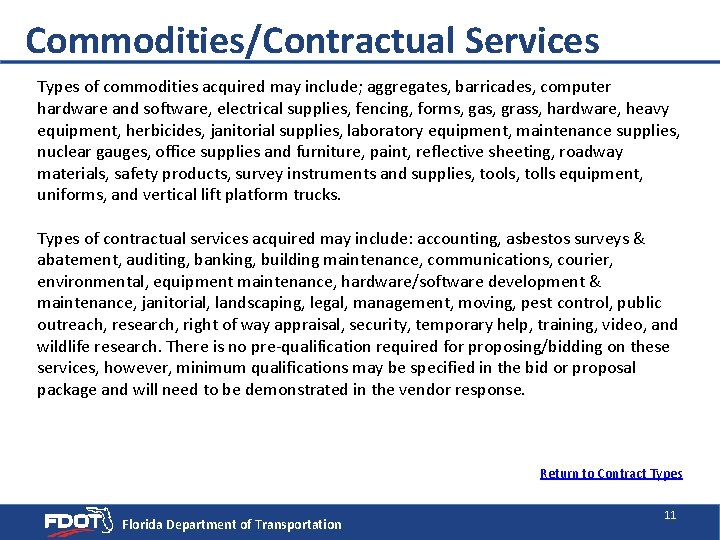 Commodities/Contractual Services

Types of commodities acquired may include; aggregates, barricades, computer hardware and software, electrical supplies, fencing, forms, gas, grass, hardware, heavy equipment, herbicides, janitorial supplies, laboratory equipment, maintenance supplies, nuclear gauges, office supplies and furniture, paint, reflective sheeting, roadway materials, safety products, survey instruments and supplies, tools, tolls equipment, uniforms, and vertical lift platform trucks.

Types of contractual services acquired may include: accounting, asbestos surveys & abatement, auditing, banking, building maintenance, communications, courier, environmental, equipment maintenance, hardware/software development & maintenance, janitorial, landscaping, legal, management, moving, pest control, public outreach, research, right of way appraisal, security, temporary help, training, video, and wildlife research. There is no pre-qualification required for proposing/bidding on these services, however, minimum qualifications may be specified in the bid or proposal package and will need to be demonstrated in the vendor response.

Return to Contract Types

FDOT Florida Department of Transportation

11